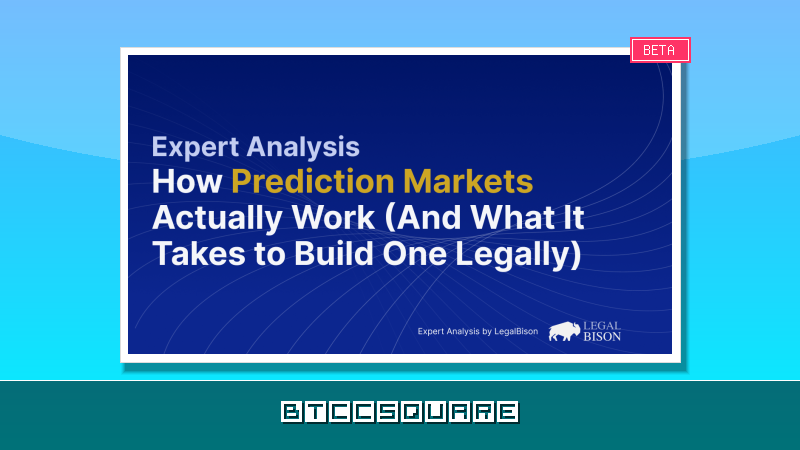 BETA

Expert Analysis

How Prediction Markets Actually Work (And What It Takes to Build One Legally)

Expert Analysis by LegalBison

LEGAL BISON

BTCCSQUARE